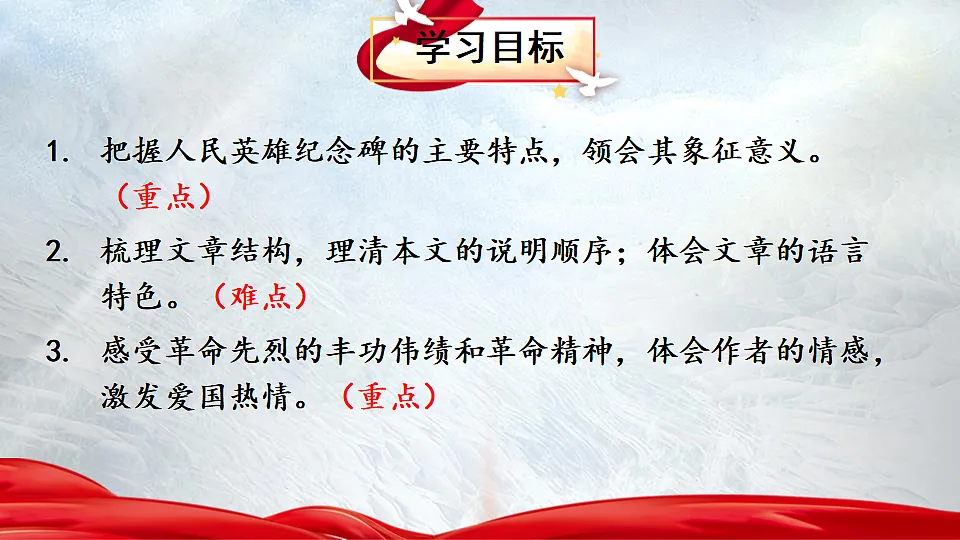 学习目标

1. 把握人民英雄纪念碑的主要特点，领会其象征意义。（重点）

2. 梳理文章结构，理清本文的说明顺序；体会文章的语言特色。（难点）

3. 感受革命先烈的丰功伟绩和革命精神，体会作者的情感，激发爱国热情。（重点）